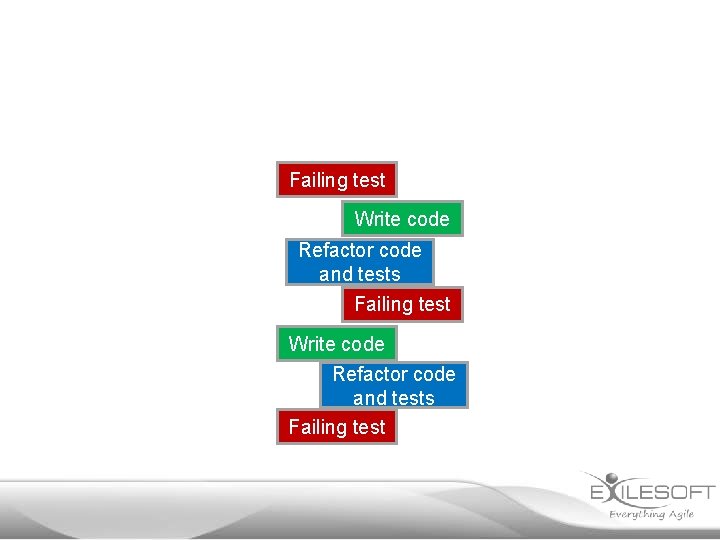 Failing test

Write code

Refactor code and tests

Failing test

Write code

Refactor code and tests

Failing test

EXILESOFT
Everything Agile